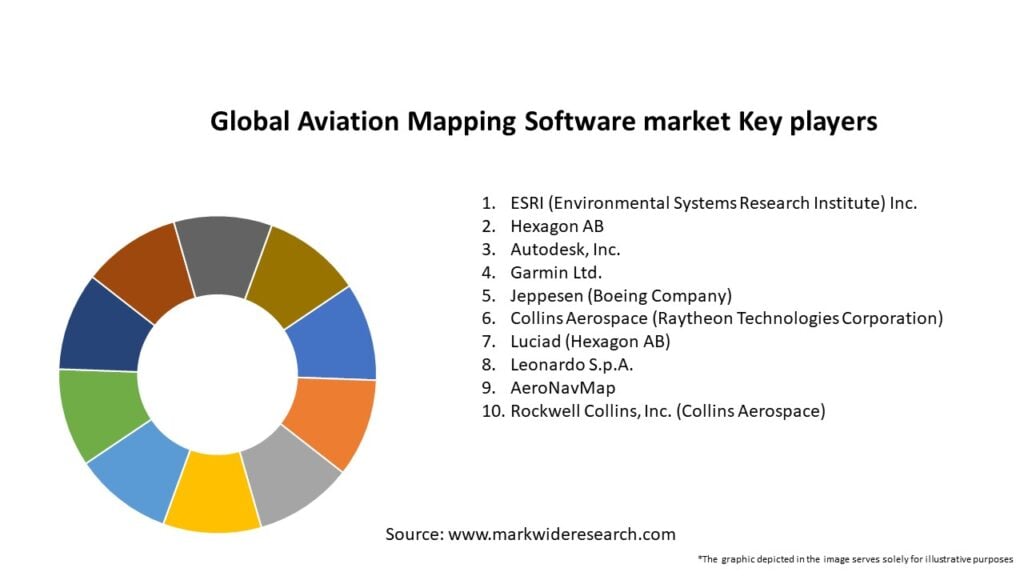 Global Aviation Mapping Software market Key players

1. ESRI (Environmental Systems Research Institute) Inc.
2. Hexagon AB
3. Autodesk, Inc.
4. Garmin Ltd.
5. Jeppesen (Boeing Company)
6. Collins Aerospace (Raytheon Technologies Corporation)
7. Luciad (Hexagon AB)
8. Leonardo S.p.A.
9. AeroNavMap
10. Rockwell Collins, Inc. (Collins Aerospace)

Source: www.markwideresearch.com

*The graphic depicted in the image serves solely for illustrative purposes